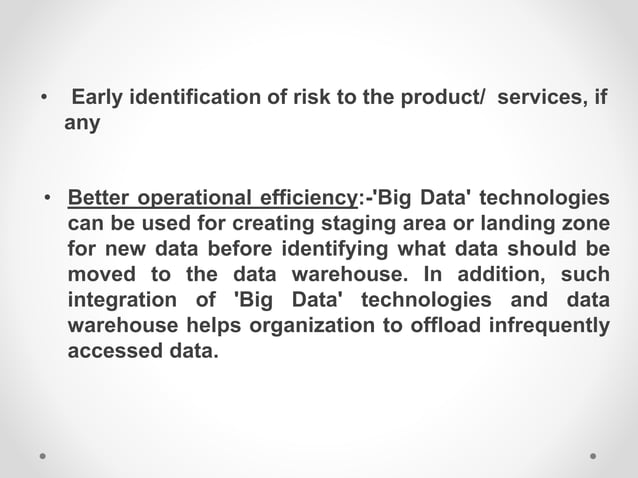 • Early identification of risk to the product/ services, if any

• Better operational efficiency:-'Big Data' technologies can be used for creating staging area or landing zone for new data before identifying what data should be moved to the data warehouse. In addition, such integration of 'Big Data' technologies and data warehouse helps organization to offload infrequently accessed data.